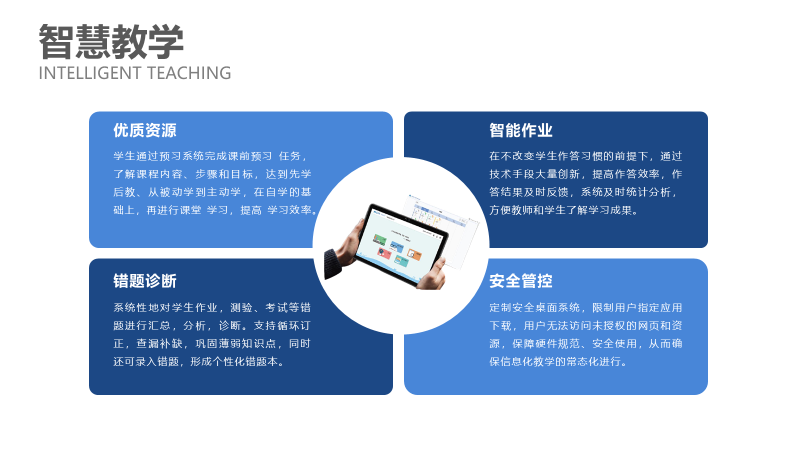 智慧教学
INTELLIGENT TEACHING

优质资源

学生通过预习系统完成课前预习 任务，了解课程内容、步骤和目标，达到先学后教、从被动学到主动学，在自学的基础上，再进行课堂 学习，提高 学习效率。

智能作业

在不改变学生作答习惯的前提下，通过技术手段大量创新，提高作答效率，作答结果及时反馈，系统及时统计分析，方便教师和学生了解学习成果。

错题诊断

系统性地对学生作业，测验、考试等错题进行汇总，分析，诊断。支持循环订正，查漏补缺，巩固薄弱知识点，同时还可录入错题，形成个性化错题本。

安全管控

定制安全桌面系统，限制用户指定应用下载，用户无法访问未授权的网页和资源，保障硬件规范、安全使用，从而确保信息化教学的常态化进行。